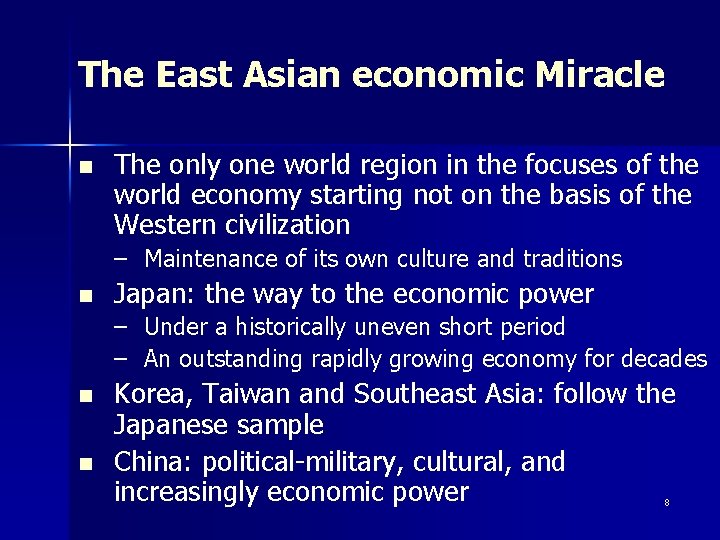 The East Asian economic Miracle

- The only one world region in the focuses of the world economy starting not on the basis of the Western civilization
  – Maintenance of its own culture and traditions
- Japan: the way to the economic power
  – Under a historically uneven short period
  – An outstanding rapidly growing economy for decades
- Korea, Taiwan and Southeast Asia: follow the Japanese sample
- China: political-military, cultural, and increasingly economic power

8